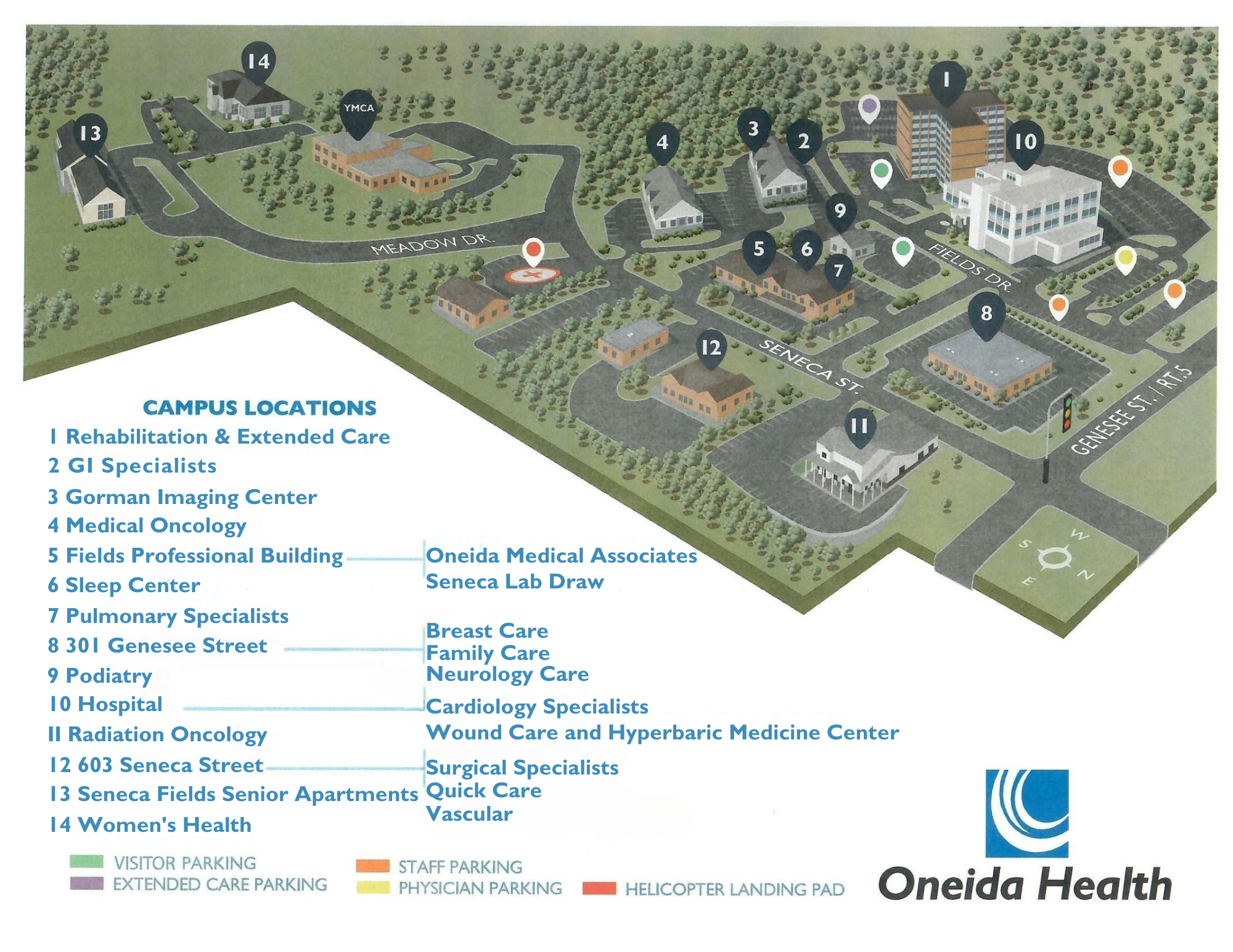 14
YMCA
13
4
3
2
1
10
9
5
6
7
8
12
11
MEADOW DR.
FIELDS DR.
SENECA ST.
GENESEE ST. / RT.5
W
S
N
E

CAMPUS LOCATIONS
1 Rehabilitation & Extended Care
2 GI Specialists
3 Gorman Imaging Center
4 Medical Oncology
5 Fields Professional Building
6 Sleep Center
7 Pulmonary Specialists
8 301 Genesee Street
9 Podiatry
10 Hospital
11 Radiation Oncology
12 603 Seneca Street
13 Seneca Fields Senior Apartments
14 Women's Health

Oneida Medical Associates
Seneca Lab Draw

Breast Care
Family Care
Neurology Care

Cardiology Specialists
Wound Care and Hyperbaric Medicine Center

Surgical Specialists
Quick Care
Vascular

VISITOR PARKING
EXTENDED CARE PARKING
STAFF PARKING
PHYSICIAN PARKING
HELICOPTER LANDING PAD

Oneida Health